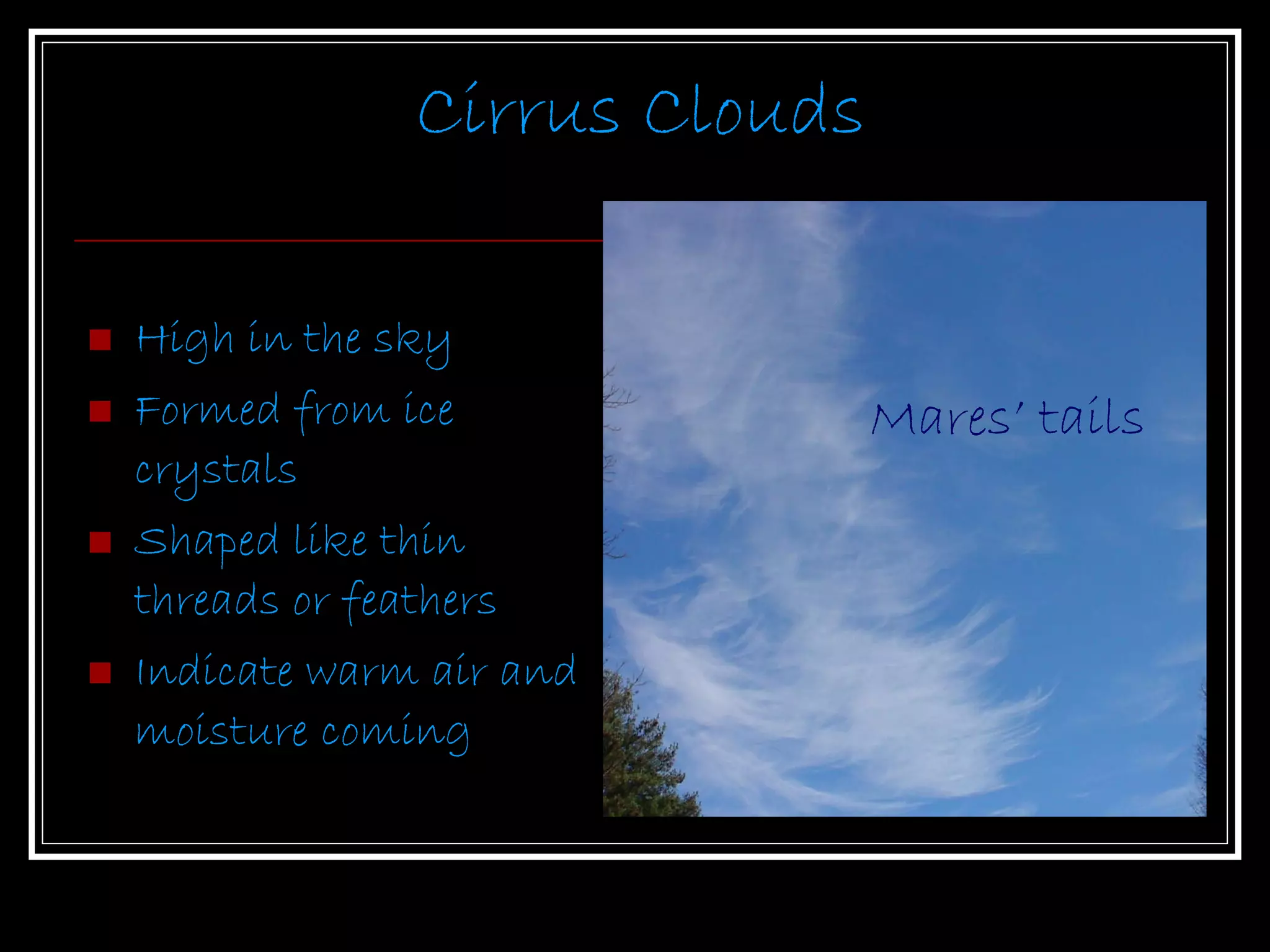 Cirrus Clouds

- High in the sky
- Formed from ice crystals
- Shaped like thin threads or feathers
- Indicate warm air and moisture coming

Mares' tails